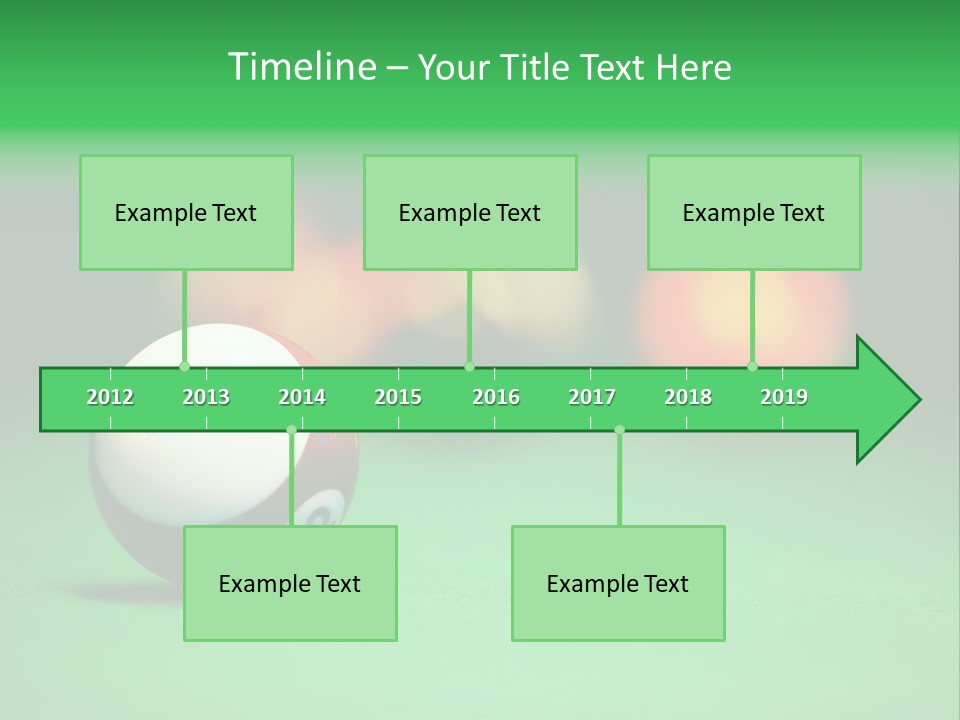 Timeline – Your Title Text Here

Example Text

Example Text

Example Text

2012 2013 2014 2015 2016 2017 2018 2019

Example Text

Example Text